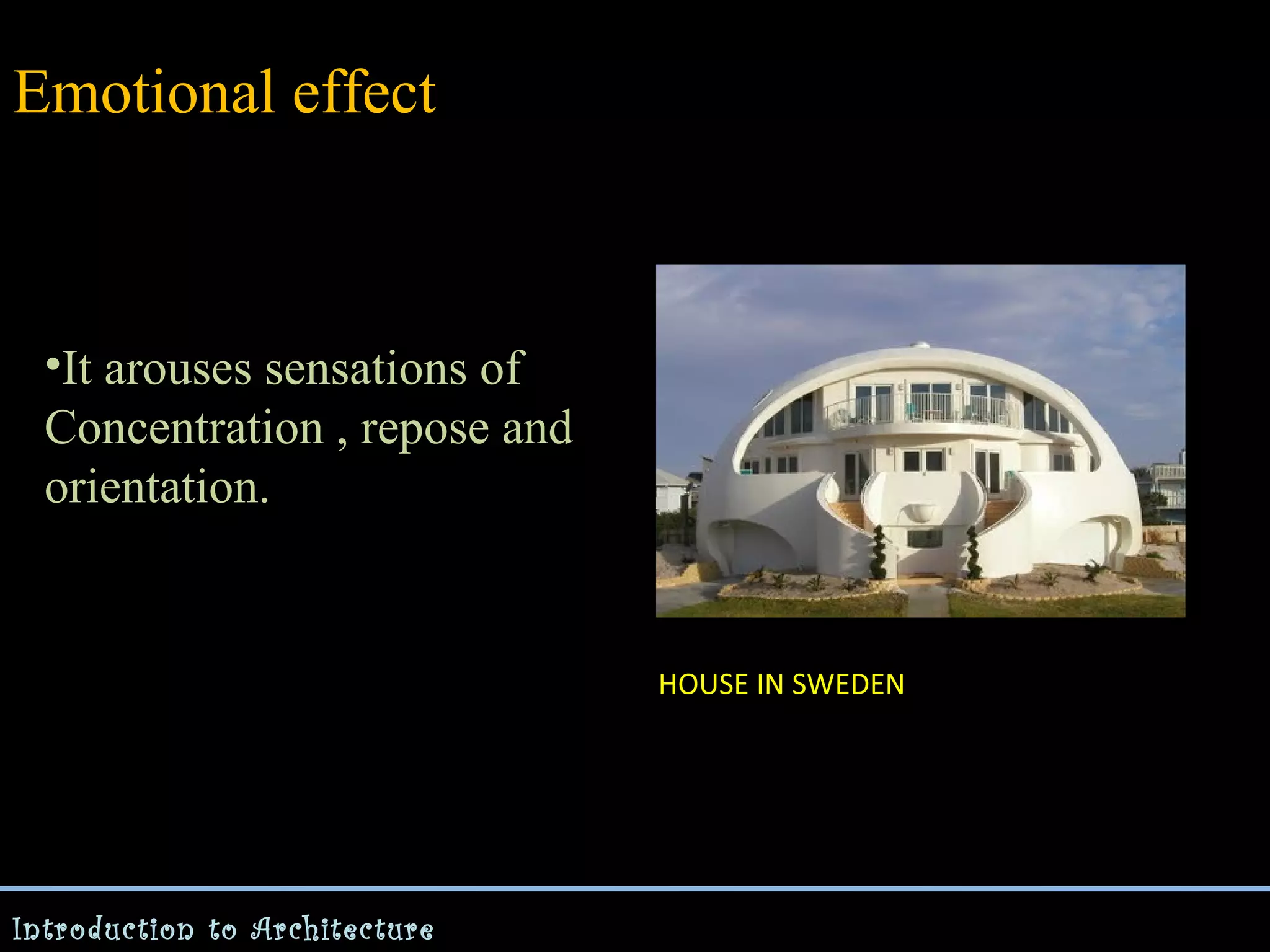 Emotional effect

•It arouses sensations of Concentration , repose and orientation.

HOUSE IN SWEDEN

Introduction to Architecture